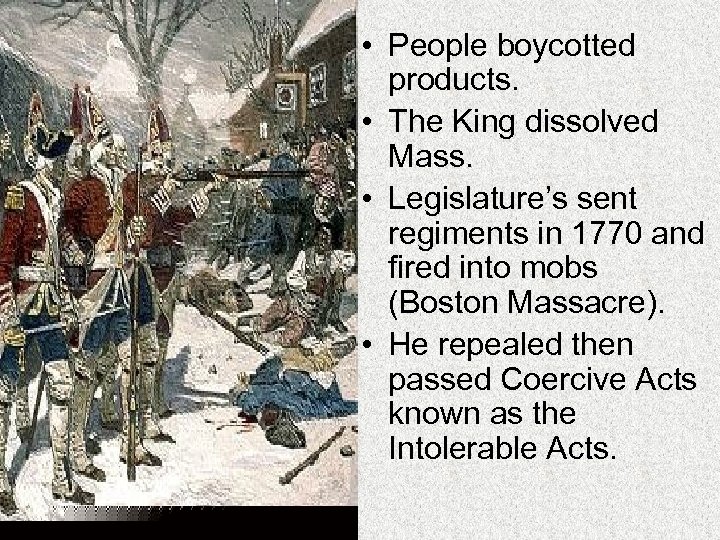 • People boycotted products.
• The King dissolved Mass.
• Legislature’s sent regiments in 1770 and fired into mobs (Boston Massacre).
• He repealed then passed Coercive Acts known as the Intolerable Acts.